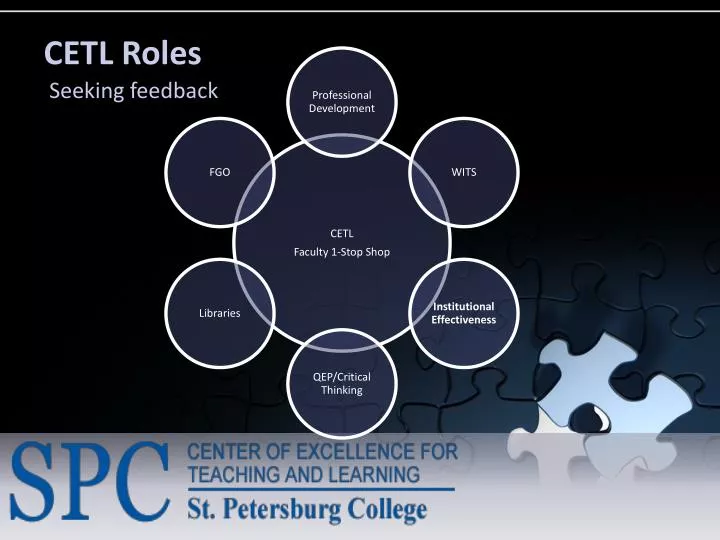 CETL Roles
Seeking feedback

Professional Development

WITS

Institutional Effectiveness

QEP/Critical Thinking

Libraries

FGO

CETL
Faculty 1-Stop Shop

SPC
CENTER OF EXCELLENCE FOR TEACHING AND LEARNING
St. Petersburg College